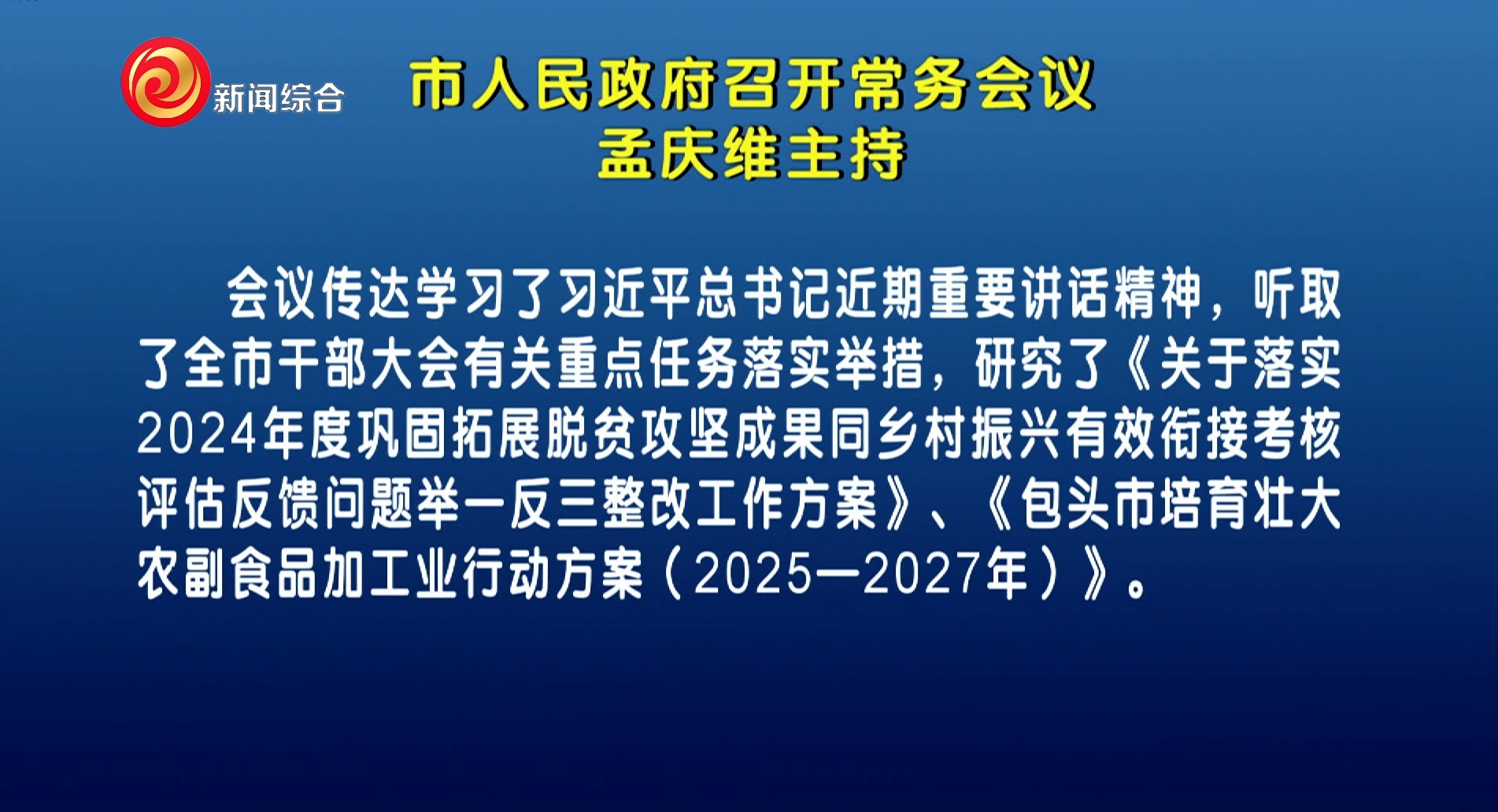 新闻综合

市人民政府召开常务会议
孟庆维主持

会议传达学习了习近平总书记近期重要讲话精神，听取了全市干部大会有关重点任务落实举措，研究了《关于落实2024年度巩固拓展脱贫攻坚成果同乡村振兴有效衔接考核评估反馈问题举一反三整改工作方案》、《包头市培育壮大农副食品加工业行动方案（2025—2027年）》。